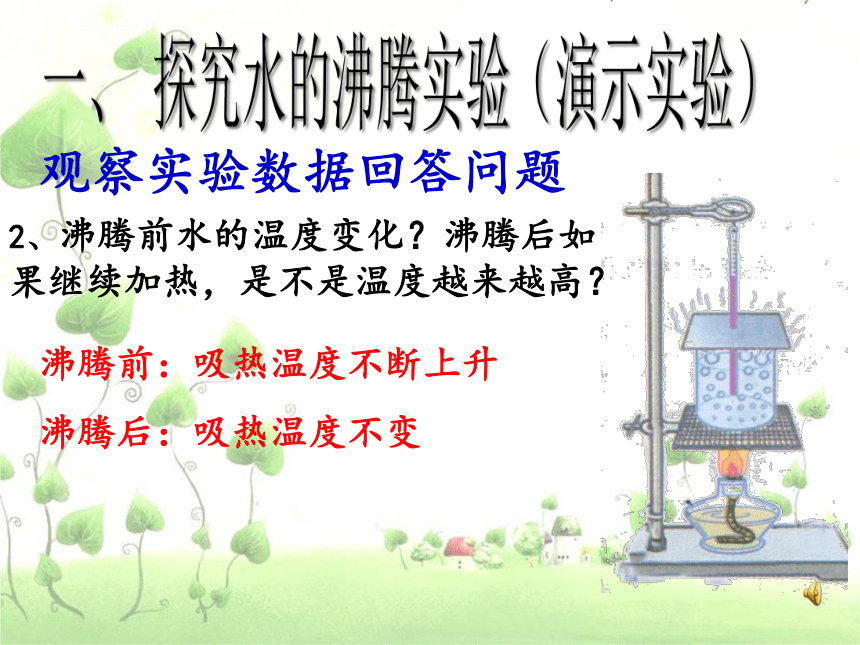 一、探究水的沸腾实验（演示实验）

观察实验数据回答问题

2、沸腾前水的温度变化？沸腾后如果继续加热，是不是温度越来越高？

沸腾前：吸热温度不断上升

沸腾后：吸热温度不变